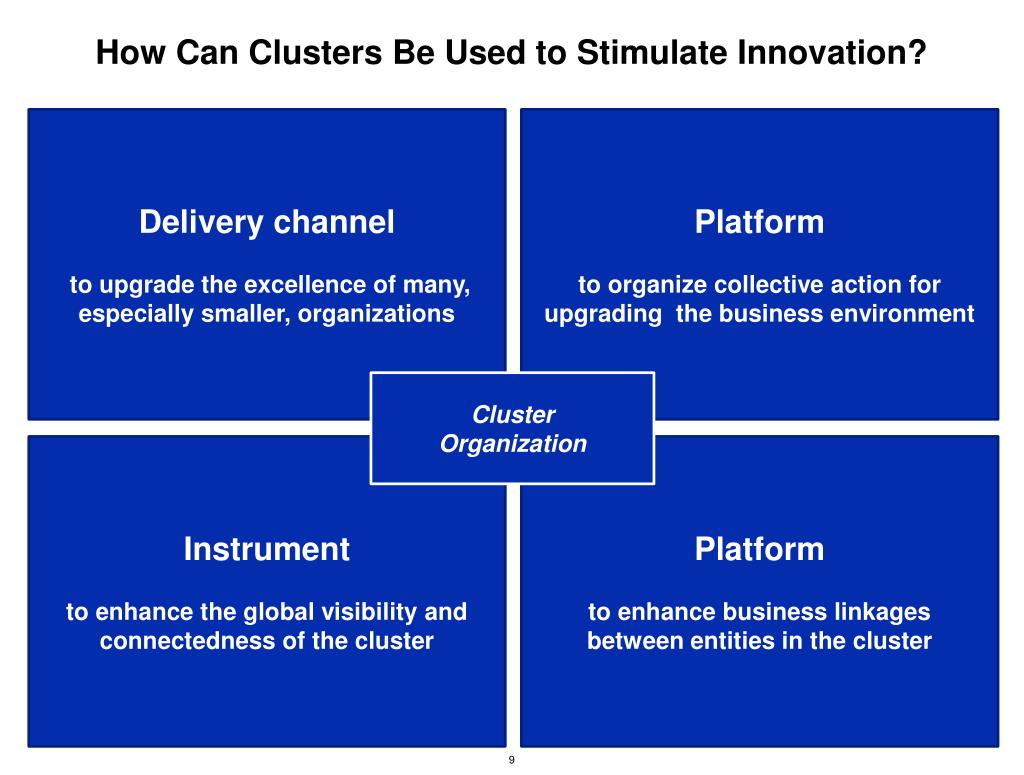 How Can Clusters Be Used to Stimulate Innovation?

Delivery channel

to upgrade the excellence of many, especially smaller, organizations

Platform

to organize collective action for upgrading the business environment

Cluster Organization

Instrument

to enhance the global visibility and connectedness of the cluster

Platform

to enhance business linkages between entities in the cluster

9